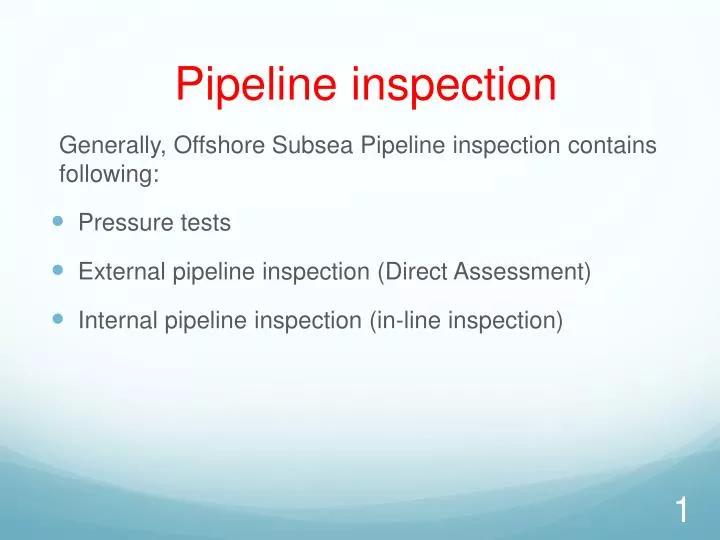 Pipeline inspection

Generally, Offshore Subsea Pipeline inspection contains following:

- Pressure tests
- External pipeline inspection (Direct Assessment)
- Internal pipeline inspection (in-line inspection)

1